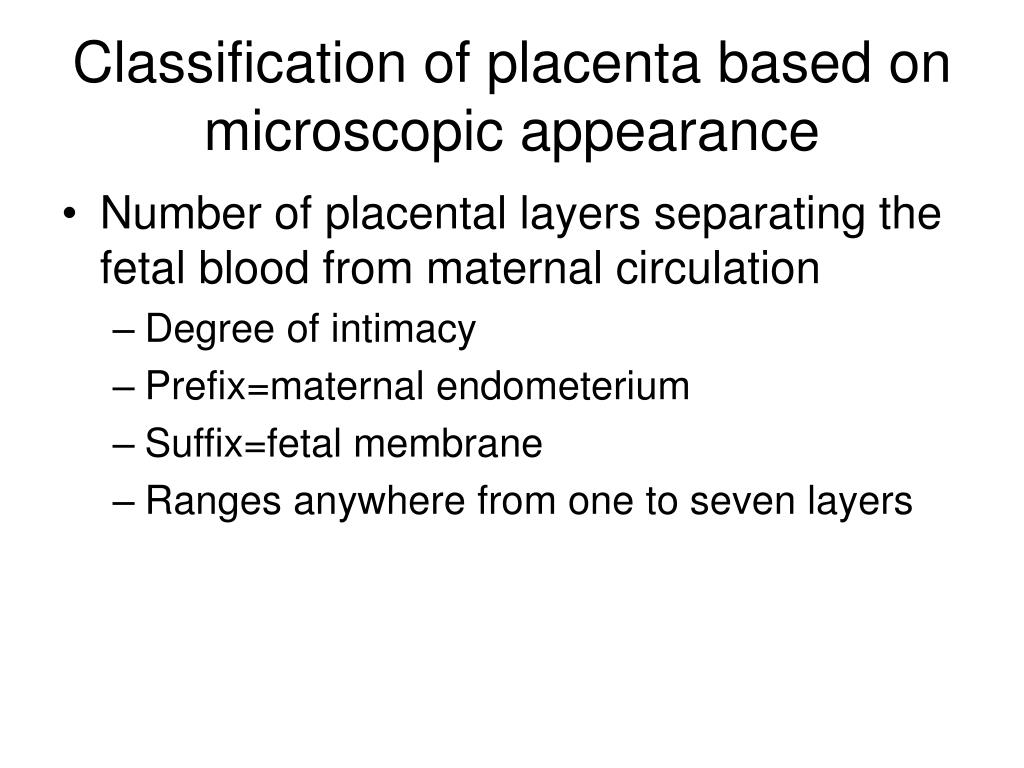 Classification of placenta based on microscopic appearance

• Number of placental layers separating the fetal blood from maternal circulation
– Degree of intimacy
– Prefix=maternal endometerium
– Suffix=fetal membrane
– Ranges anywhere from one to seven layers